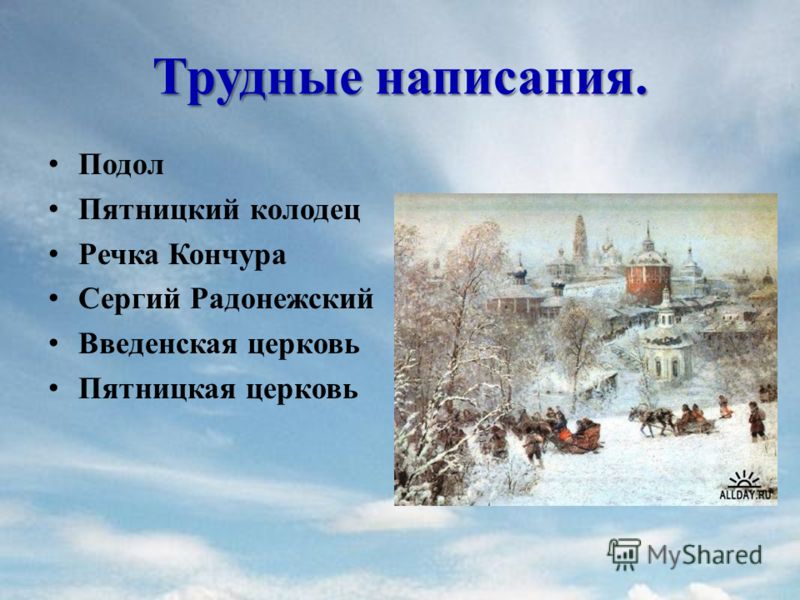 Трудные написания.

• Подол
• Пятницкий колодец
• Речка Кончура
• Сергий Радонежский
• Введенская церковь
• Пятницкая церковь

ALLDAY.RU

MyShared